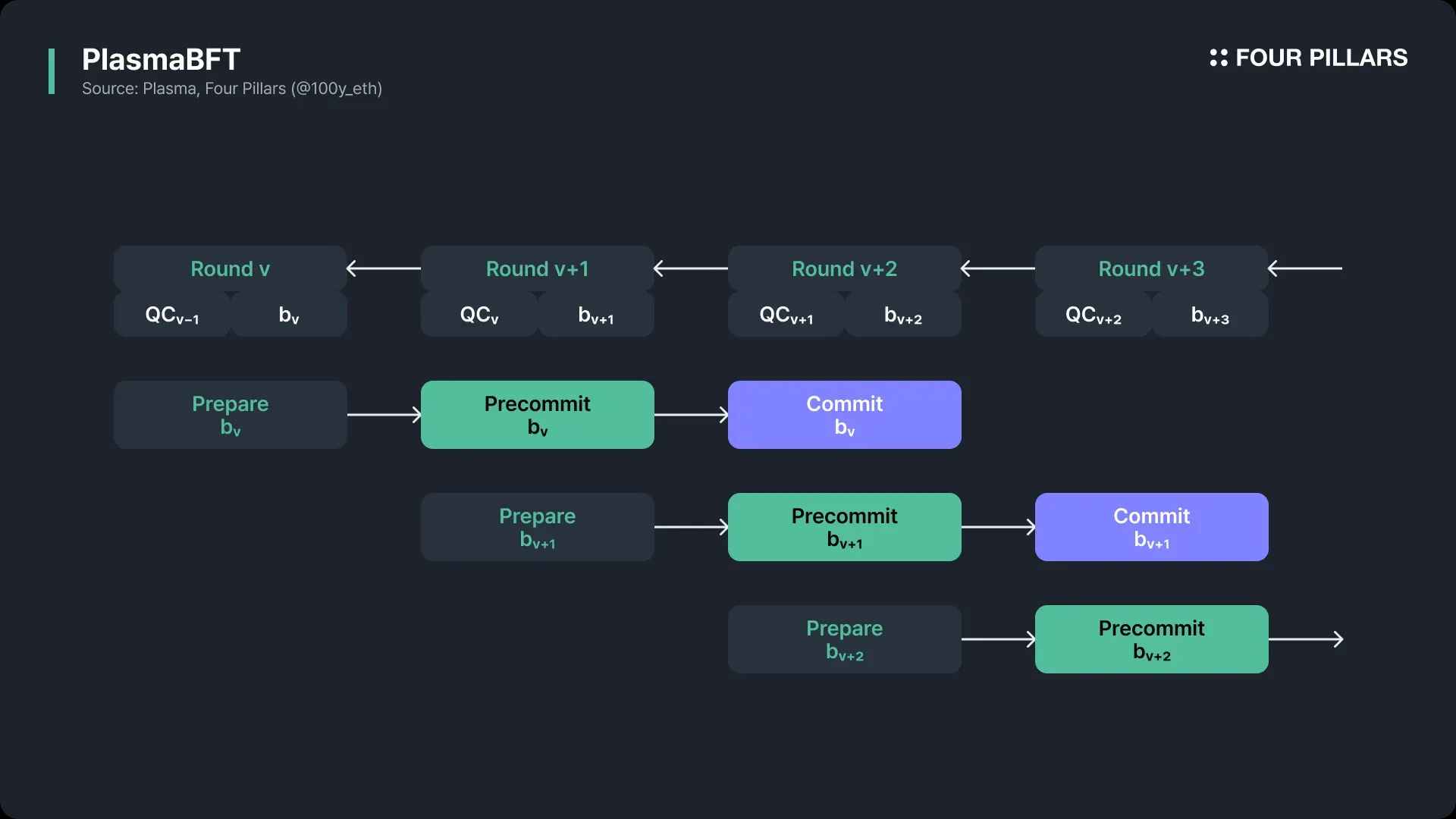 PlasmaBFT
Source: Plasma, Four Pillars (@100y_eth)

FOUR PILLARS

Round v
$QC_{v-1}$ $b_v$

Round v+1
$QC_v$ $b_{v+1}$

Round v+2
$QC_{v+1}$ $b_{v+2}$

Round v+3
$QC_{v+2}$ $b_{v+3}$

Prepare $b_v$

Precommit $b_v$

Commit $b_v$

Prepare $b_{v+1}$

Precommit $b_{v+1}$

Commit $b_{v+1}$

Prepare $b_{v+2}$

Precommit $b_{v+2}$